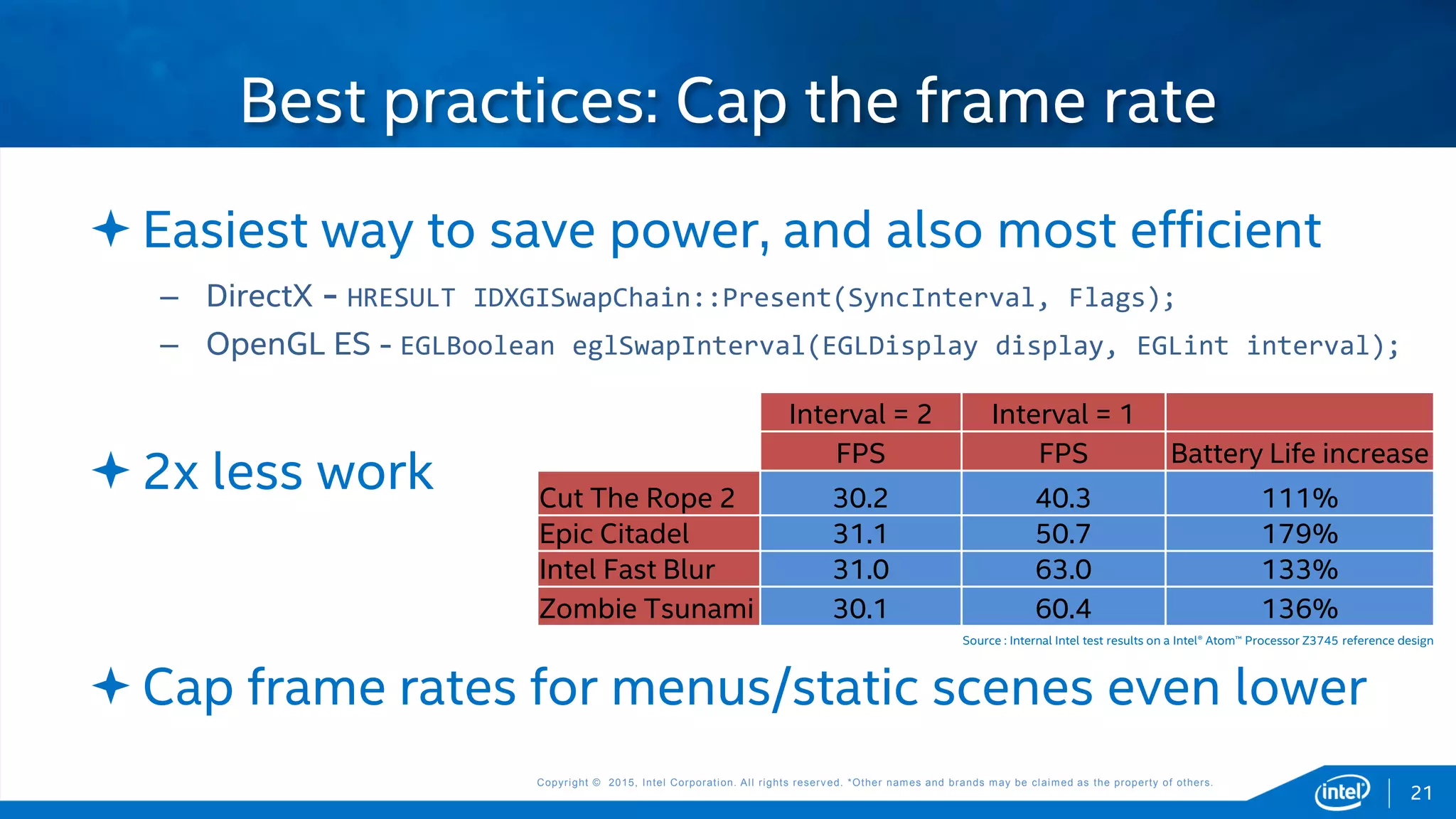 Best practices: Cap the frame rate

✦ Easiest way to save power, and also most efficient

– DirectX - HRESULT IDXGISwapChain::Present(SyncInterval, Flags);

– OpenGL ES - EGLBoolean eglSwapInterval(EGLDisplay display, EGLint interval);

✦ 2x less work

| | Interval = 2 | Interval = 1 | |
|---|---|---|---|
| | FPS | FPS | Battery Life increase |
| Cut The Rope 2 | 30.2 | 40.3 | 111% |
| Epic Citadel | 31.1 | 50.7 | 179% |
| Intel Fast Blur | 31.0 | 63.0 | 133% |
| Zombie Tsunami | 30.1 | 60.4 | 136% |

Source : Internal Intel test results on a Intel® Atom™ Processor Z3745 reference design

✦ Cap frame rates for menus/static scenes even lower

Copyright © 2015, Intel Corporation. All rights reserved. *Other names and brands may be claimed as the property of others.

intel

21